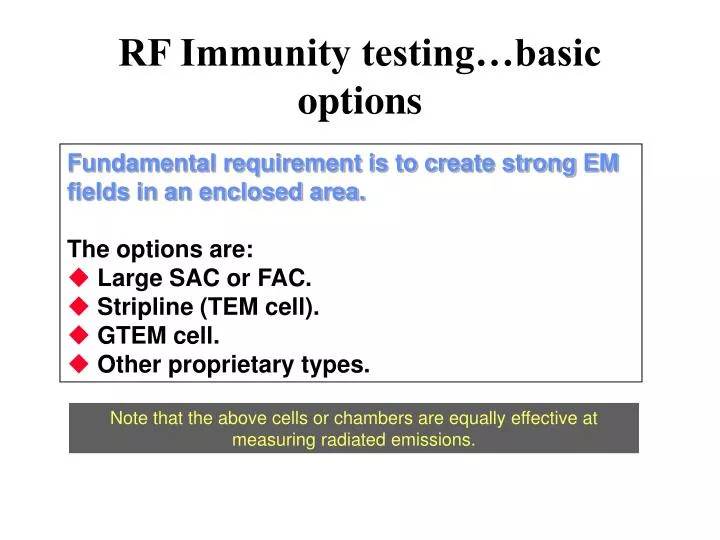 RF Immunity testing…basic options

Fundamental requirement is to create strong EM fields in an enclosed area.

The options are:
◆ Large SAC or FAC.
◆ Stripline (TEM cell).
◆ GTEM cell.
◆ Other proprietary types.

Note that the above cells or chambers are equally effective at measuring radiated emissions.